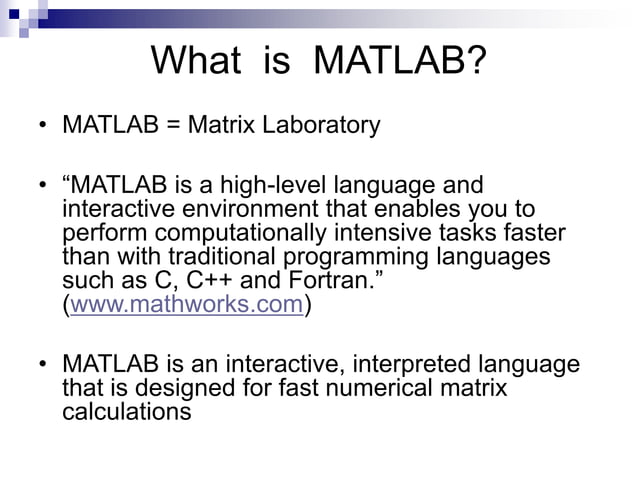 What is MATLAB?

• MATLAB = Matrix Laboratory

• “MATLAB is a high-level language and interactive environment that enables you to perform computationally intensive tasks faster than with traditional programming languages such as C, C++ and Fortran.” (www.mathworks.com)

• MATLAB is an interactive, interpreted language that is designed for fast numerical matrix calculations